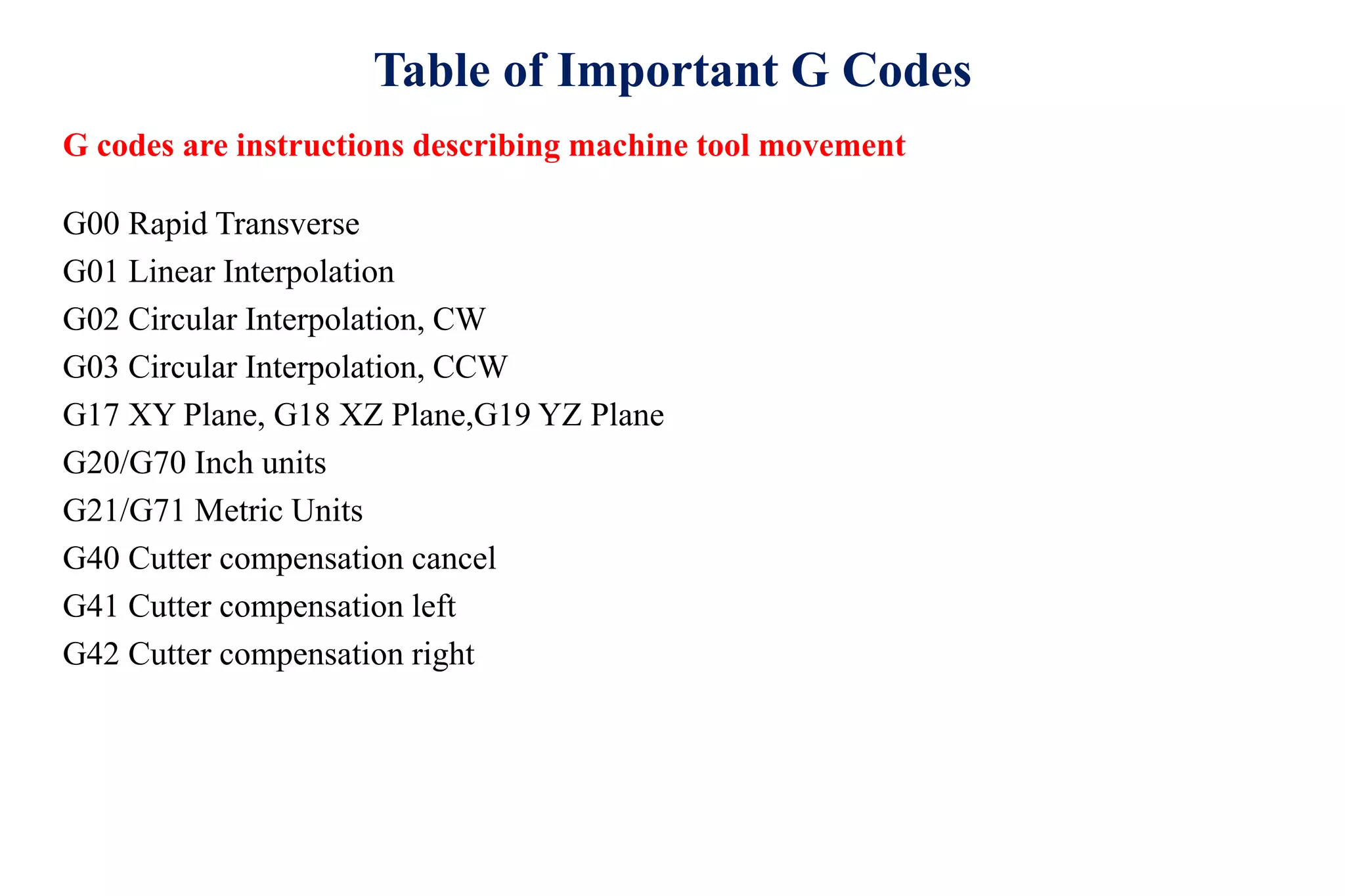 Table of Important G Codes

G codes are instructions describing machine tool movement

G00 Rapid Transverse
G01 Linear Interpolation
G02 Circular Interpolation, CW
G03 Circular Interpolation, CCW
G17 XY Plane, G18 XZ Plane,G19 YZ Plane
G20/G70 Inch units
G21/G71 Metric Units
G40 Cutter compensation cancel
G41 Cutter compensation left
G42 Cutter compensation right